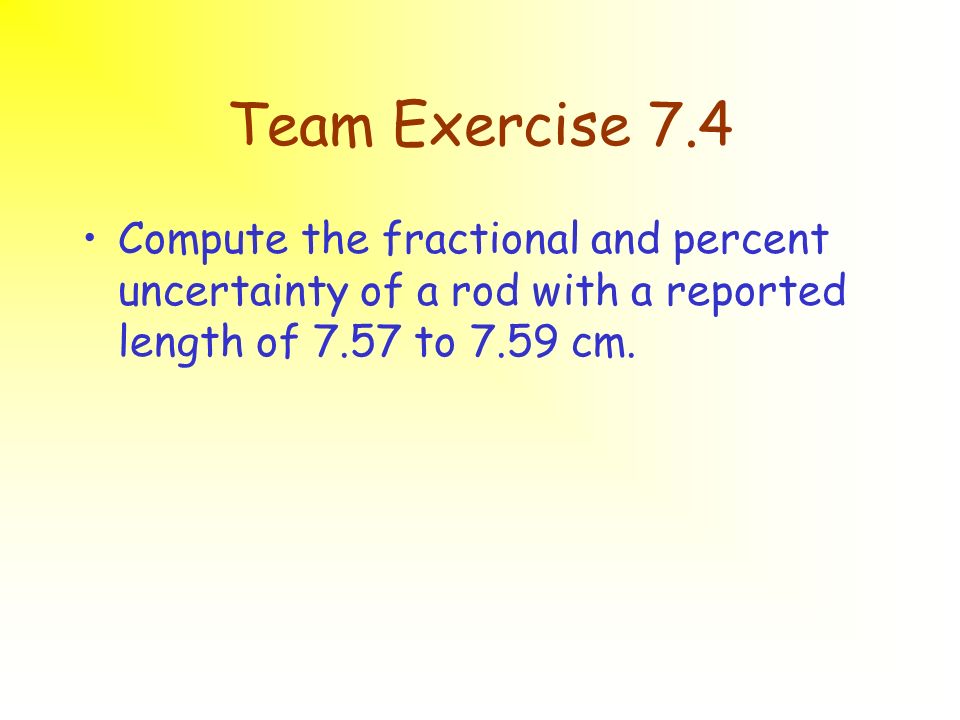 Team Exercise 7.4

• Compute the fractional and percent uncertainty of a rod with a reported length of 7.57 to 7.59 cm.